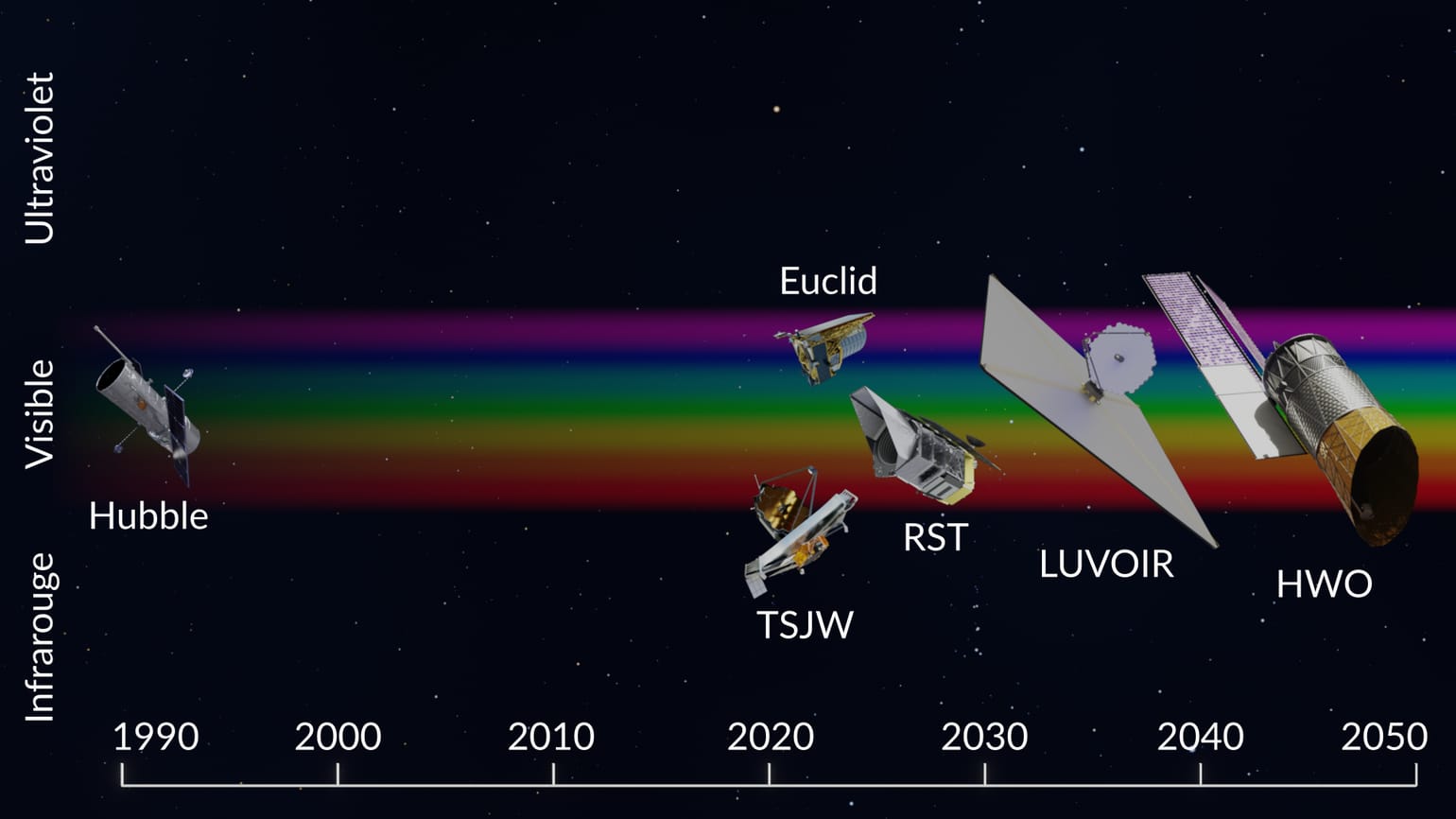 Ultraviolet

Visible

Infrarouge

Hubble

Euclid

TSJW

RST

LUVOIR

HWO

1990 2000 2010 2020 2030 2040 2050